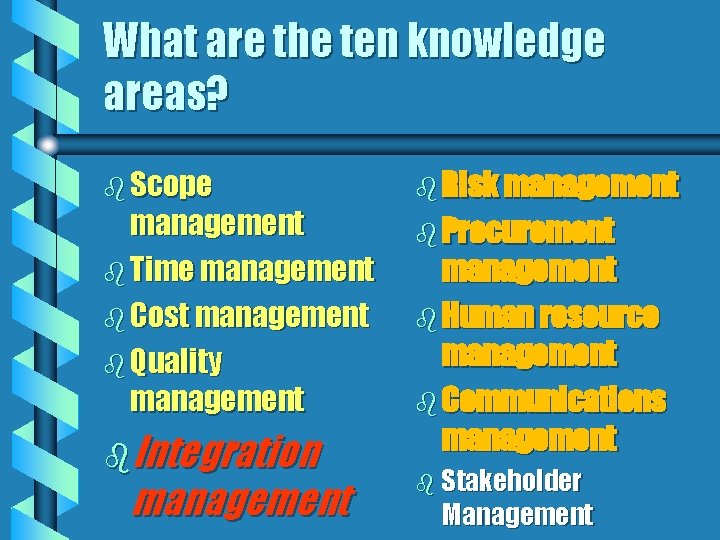 What are the ten knowledge areas?

Scope management
Time management
Cost management
Quality management
Integration management

Risk management
Procurement management
Human resource management
Communications management
Stakeholder Management